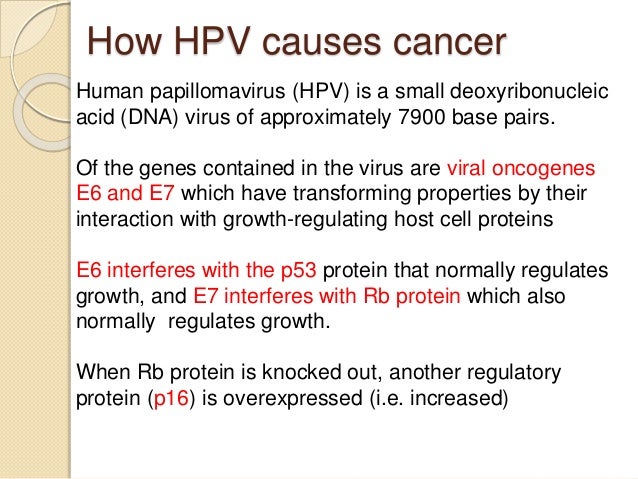 How HPV causes cancer

Human papillomavirus (HPV) is a small deoxyribonucleic acid (DNA) virus of approximately 7900 base pairs.

Of the genes contained in the virus are viral oncogenes E6 and E7 which have transforming properties by their interaction with growth-regulating host cell proteins

E6 interferes with the p53 protein that normally regulates growth, and E7 interferes with Rb protein which also normally regulates growth.

When Rb protein is knocked out, another regulatory protein (p16) is overexpressed (i.e. increased)